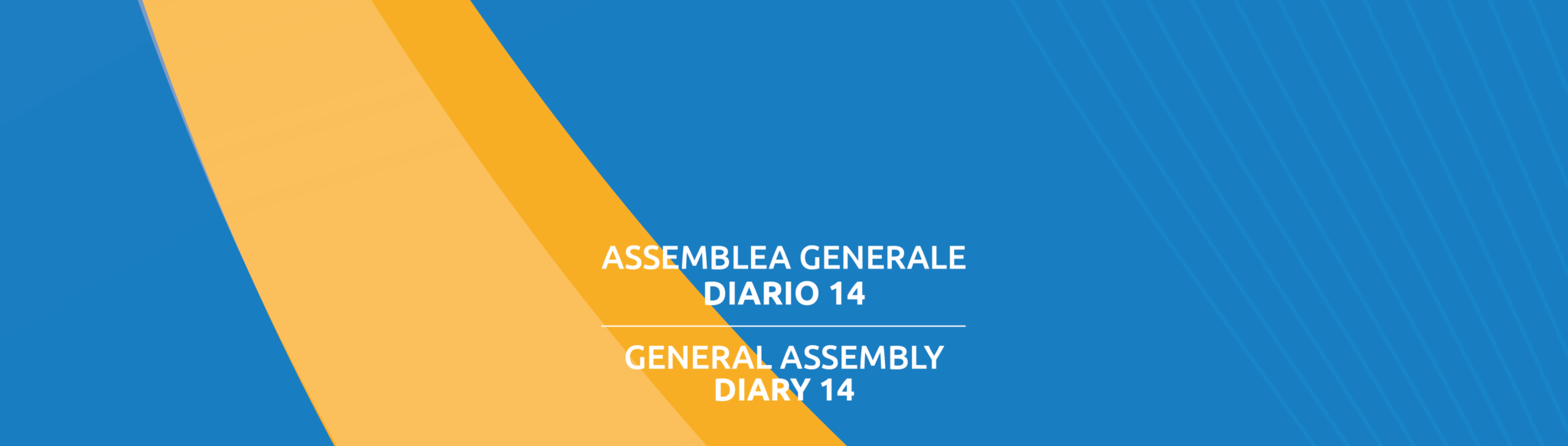 ASSEMBLEA GENERALE
DIARIO 14

GENERAL ASSEMBLY
DIARY 14